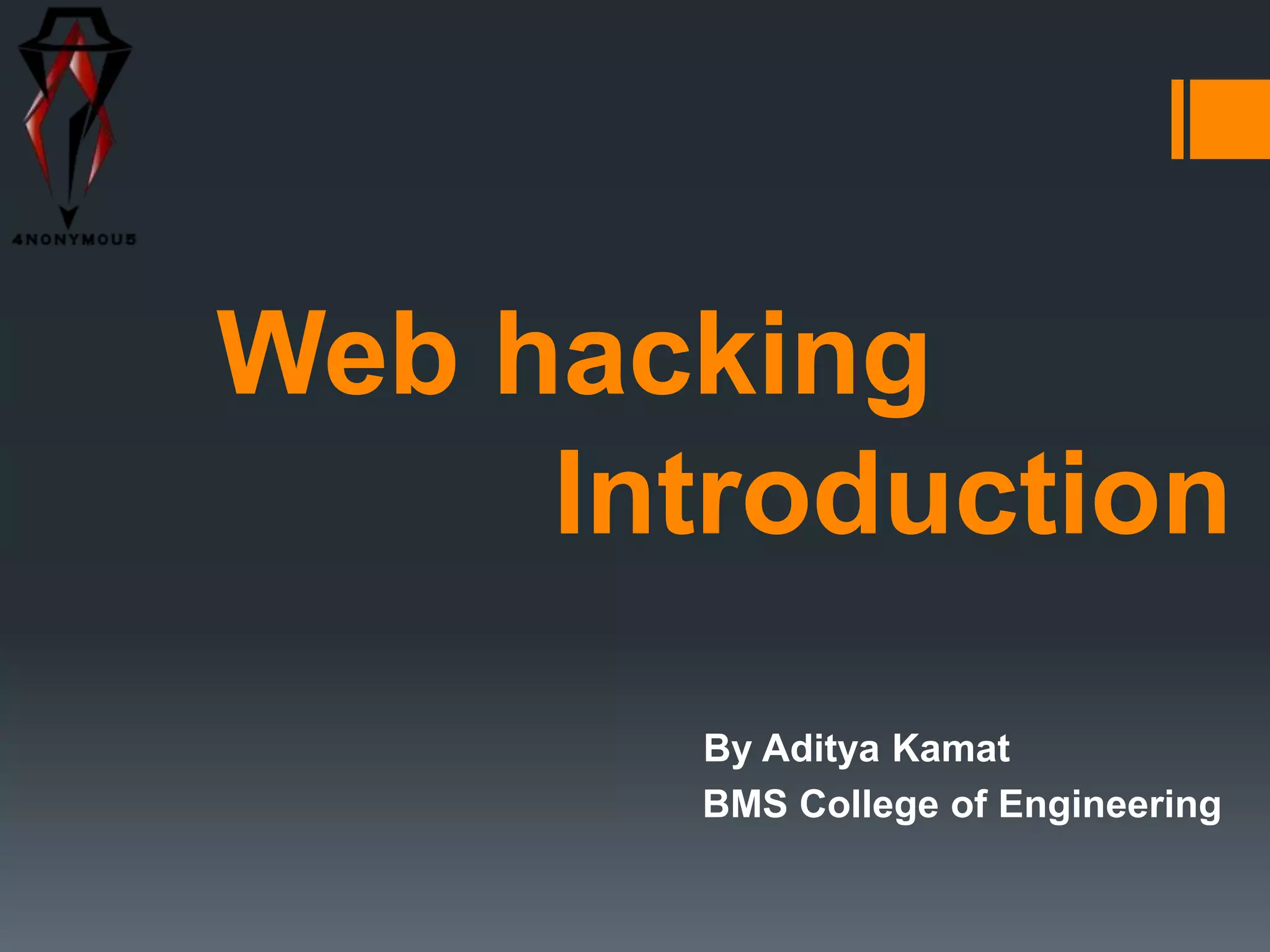 4NONYMOU5

Web hacking
Introduction

By Aditya Kamat
BMS College of Engineering